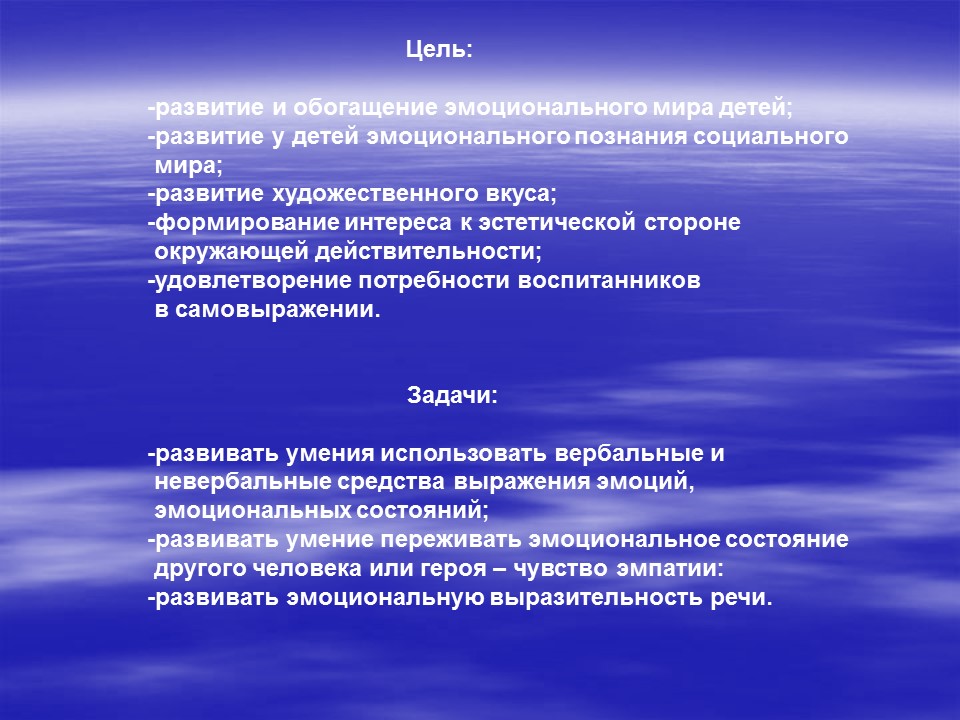 Цель:

-развитие и обогащение эмоционального мира детей;
-развитие у детей эмоционального познания социального мира;
-развитие художественного вкуса;
-формирование интереса к эстетической стороне окружающей действительности;
-удовлетворение потребности воспитанников в самовыражении.

Задачи:

-развивать умения использовать вербальные и невербальные средства выражения эмоций, эмоциональных состояний;
-развивать умение переживать эмоциональное состояние другого человека или героя – чувство эмпатии:
-развивать эмоциональную выразительность речи.